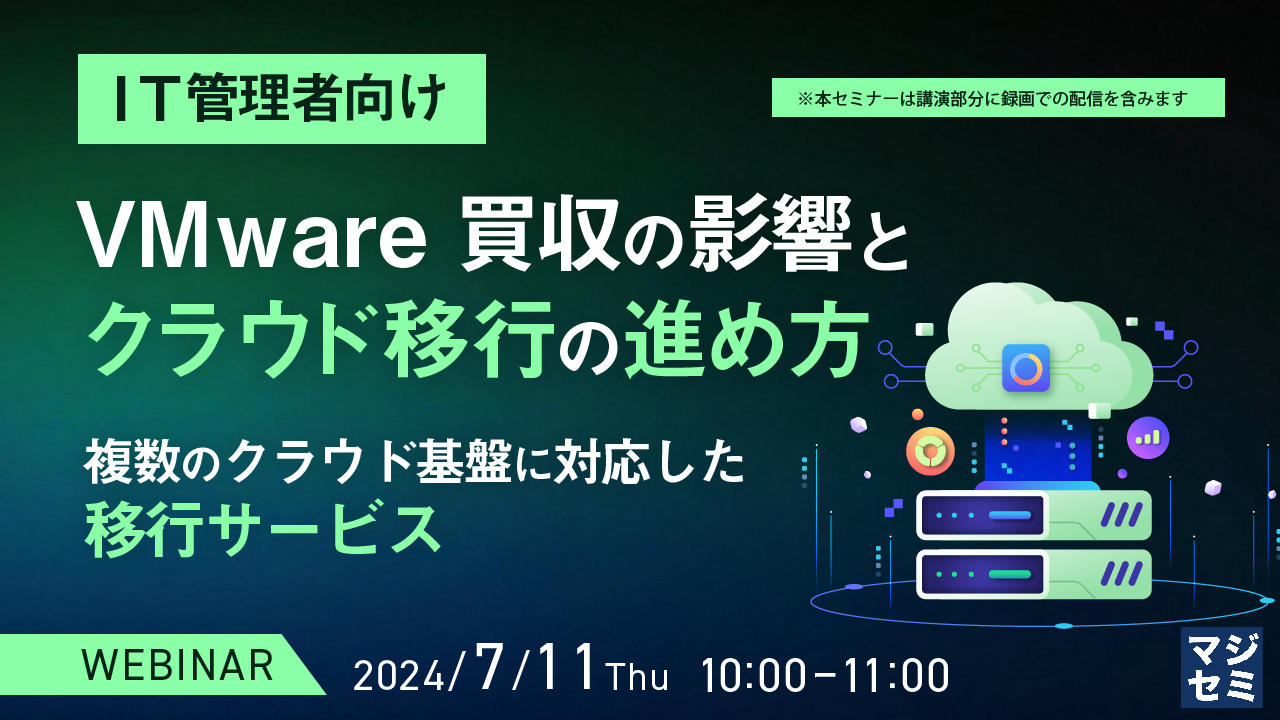 IT管理者向け

※本セミナーは講演部分に録画での配信を含みます

VMware 買収の影響と
クラウド移行の進め方

複数のクラウド基盤に対応した
移行サービス

WEBINAR

2024/7/11 Thu 10:00-11:00

マジセミ